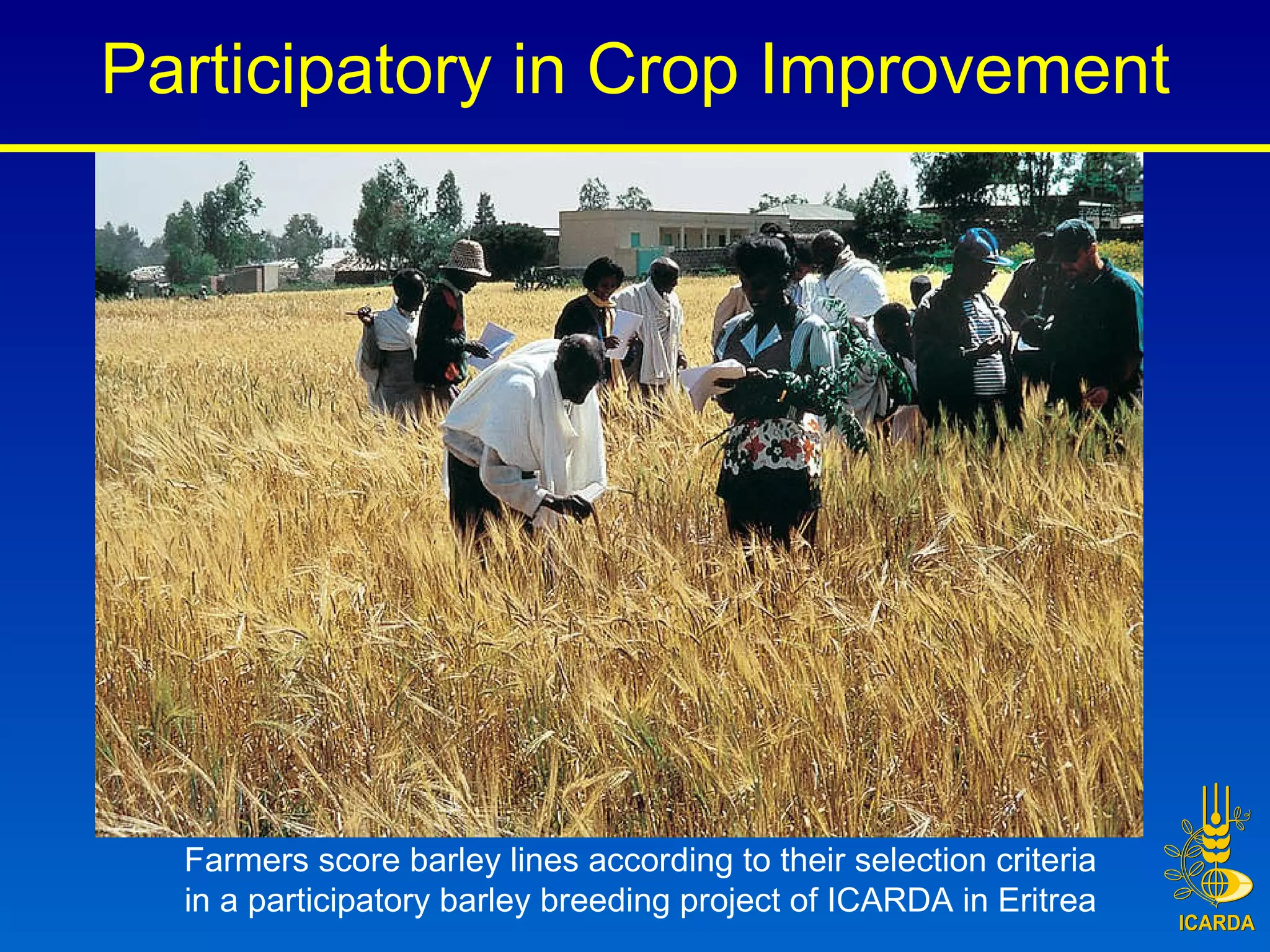 Participatory in Crop Improvement

Farmers score barley lines according to their selection criteria in a participatory barley breeding project of ICARDA in Eritrea

ICARDA